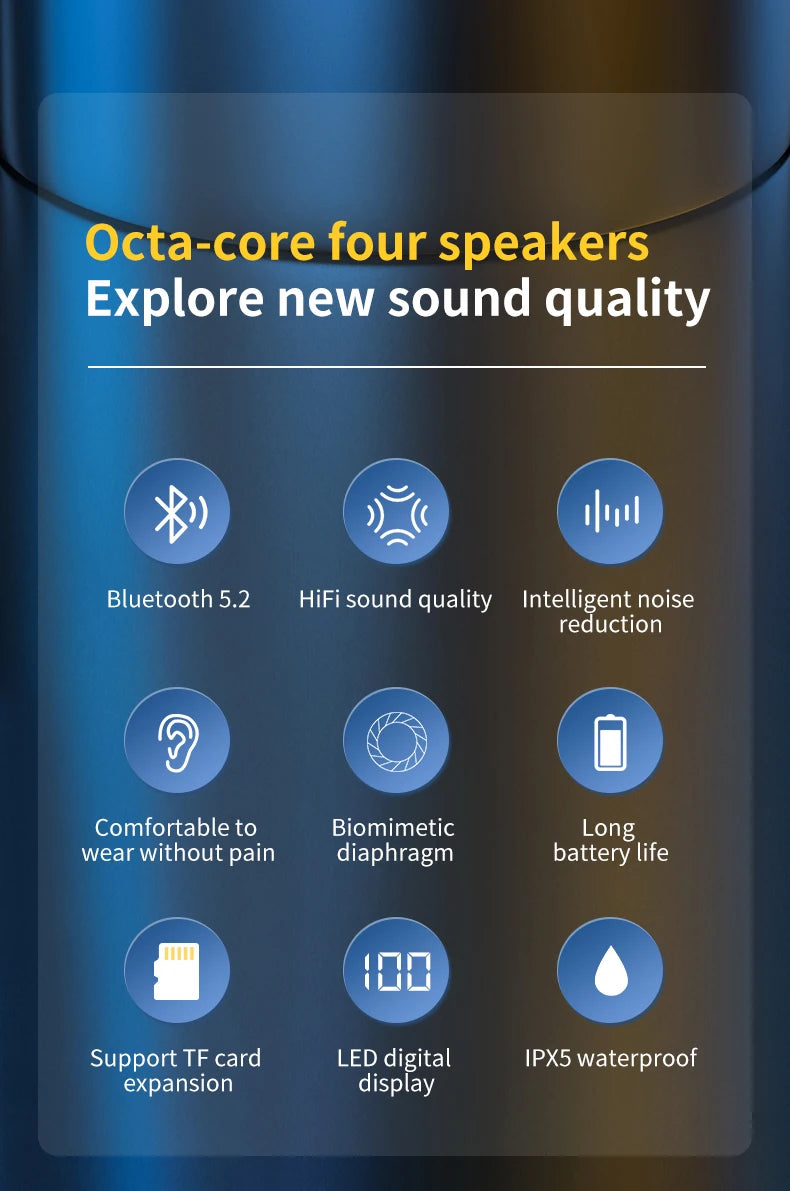 Octa-core four speakers
Explore new sound quality

Bluetooth 5.2

HiFi sound quality

Intelligent noise reduction

Comfortable to wear without pain

Biomimetic diaphragm

Long battery life

Support TF card expansion

100

LED digital display

IPX5 waterproof